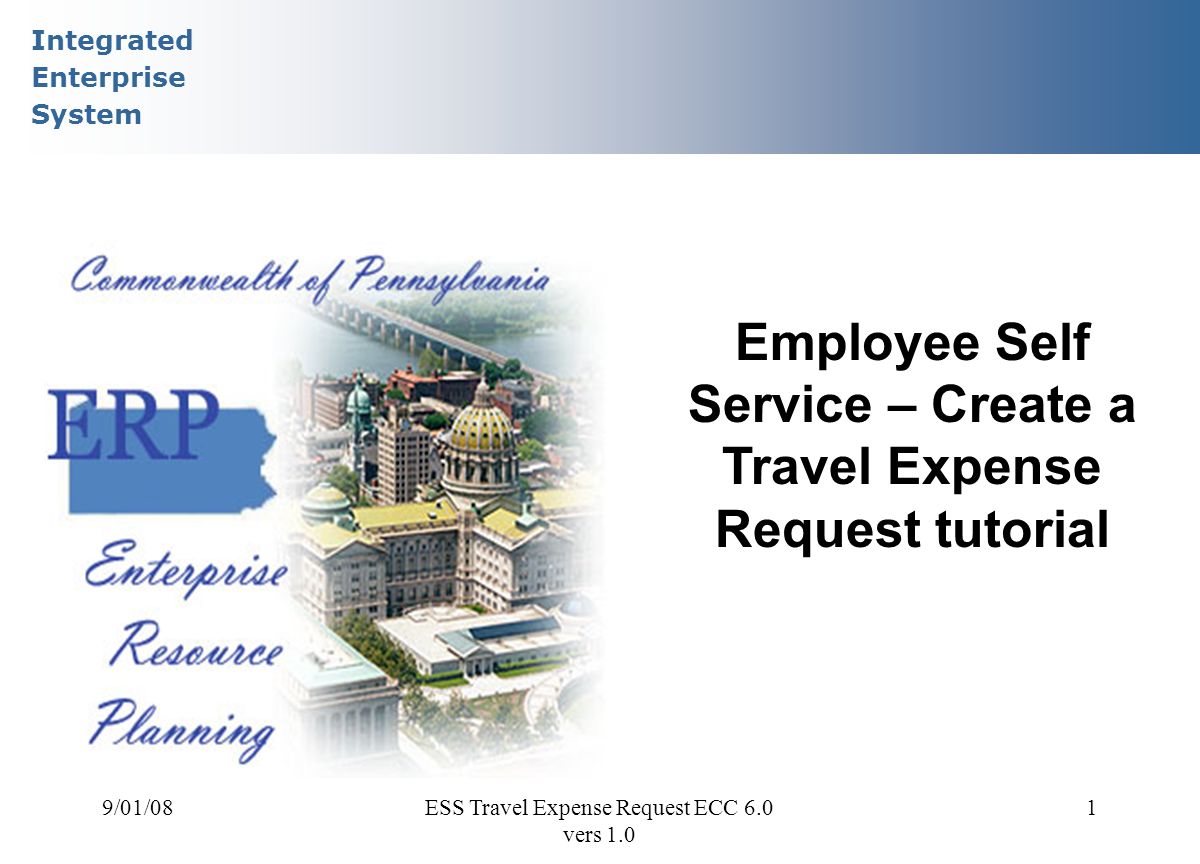 Integrated
Enterprise
System

Commonwealth of Pennsylvania

ERP

Enterprise
Resource
Planning

Employee Self Service – Create a Travel Expense Request tutorial

9/01/08

ESS Travel Expense Request ECC 6.0 vers 1.0

1